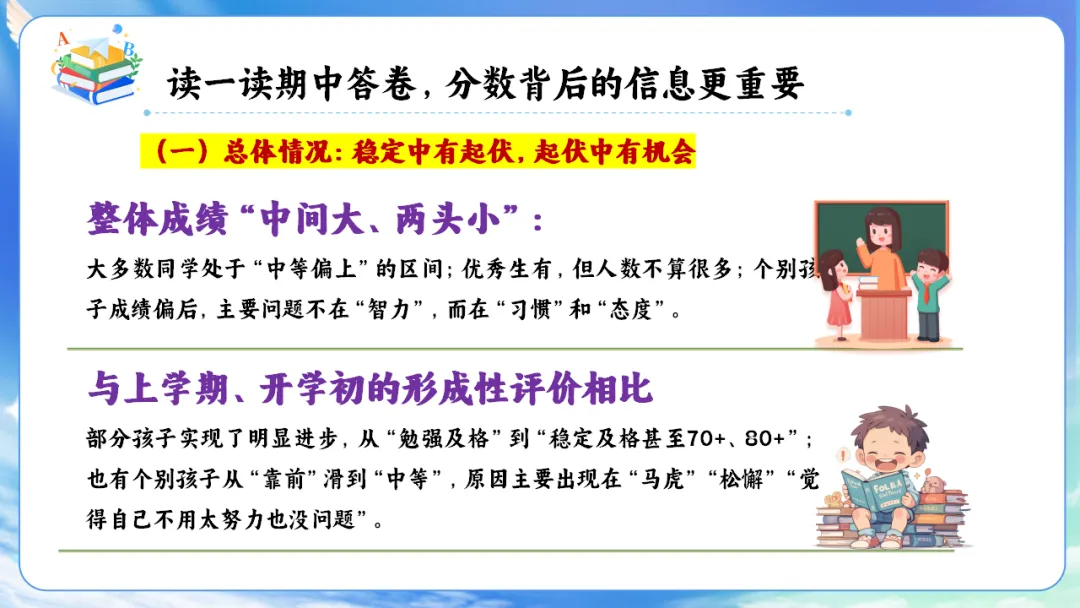 读一读期中答卷，分数背后的信息更重要

（一）总体情况：稳定中有起伏，起伏中有机会

整体成绩“中间大、两头小”：

大多数同学处于“中等偏上”的区间；优秀生有，但人数不算很多；个别孩子成绩偏后，主要问题不在“智力”，而在“习惯”和“态度”。

与上学期、开学初的形成性评价相比

部分孩子实现了明显进步，从“勉强及格”到“稳定及格甚至70+、80+”；也有个别孩子从“靠前”滑到“中等”，原因主要出现在“马虎”“松懈”“觉得自己不用太努力也没问题”。